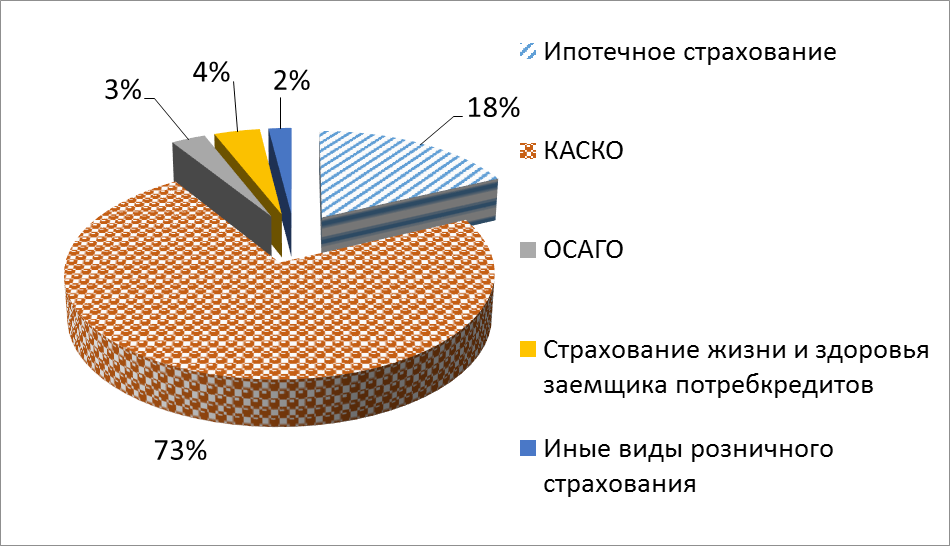 3%
4%
2%
18%
73%

Ипотечное страхование
КАСКО
ОСАГО
Страхование жизни и здоровья заемщика потребкредитов
Иные виды розничного страхования